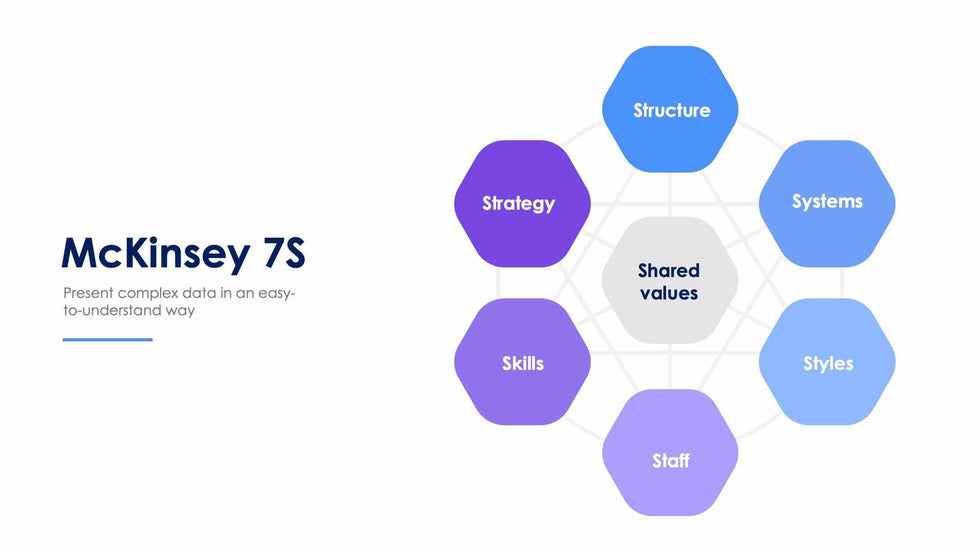 McKinsey 7S

Present complex data in an easy-to-understand way

Structure

Strategy

Systems

Shared values

Skills

Styles

Staff